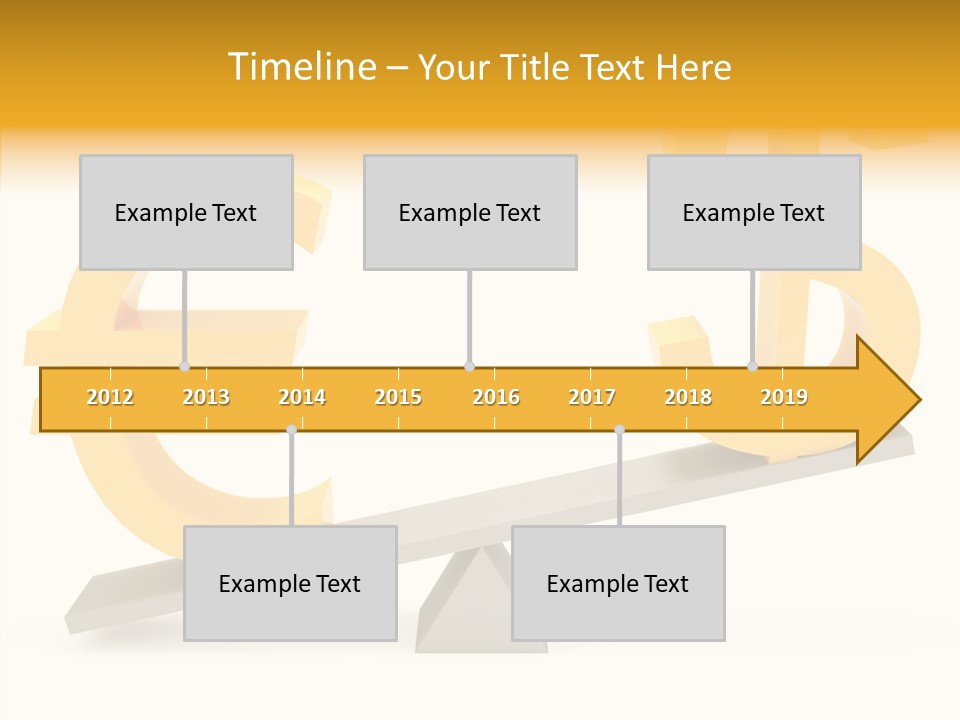 Timeline – Your Title Text Here

Example Text

Example Text

Example Text

2012 2013 2014 2015 2016 2017 2018 2019

Example Text

Example Text